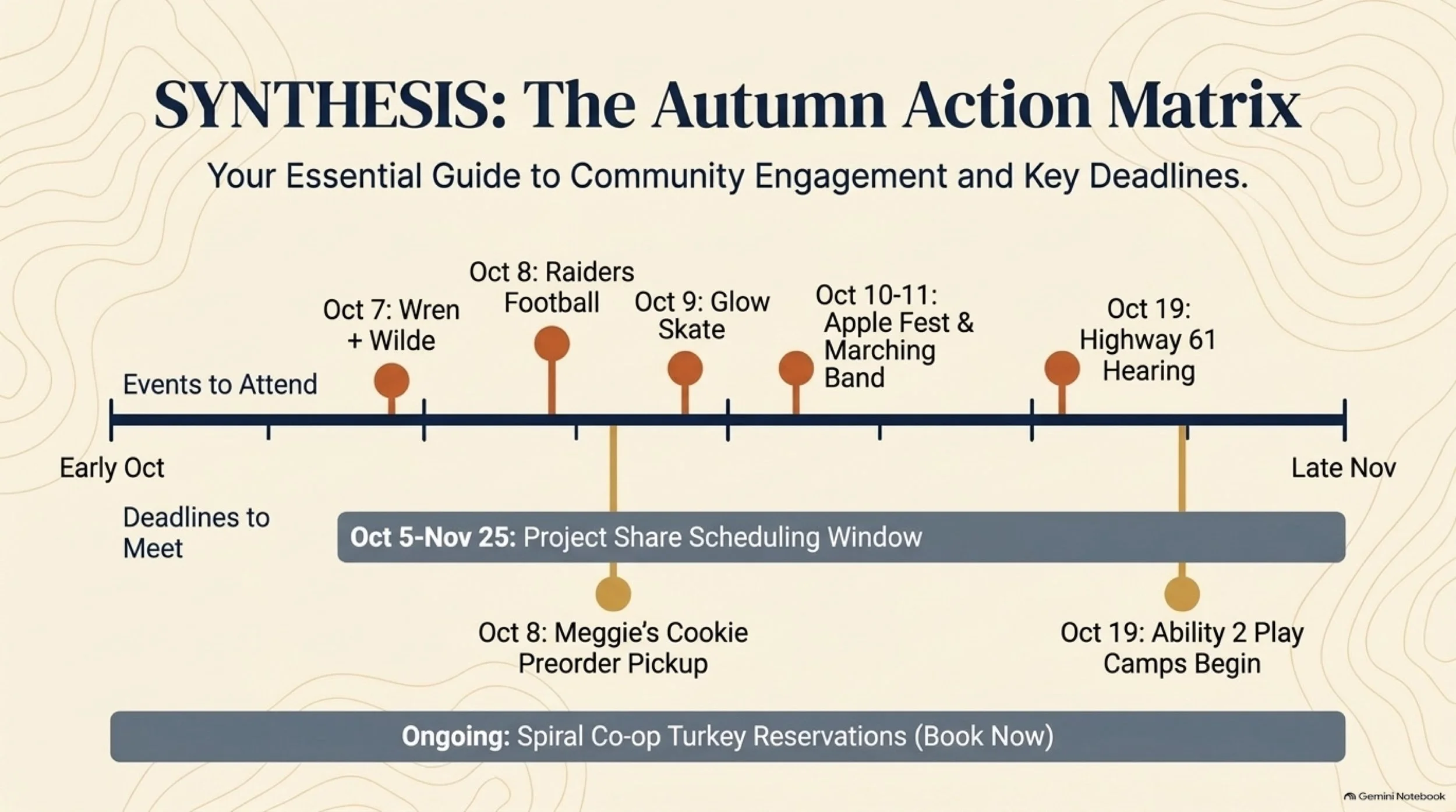 SYNTHESIS: The Autumn Action Matrix

Your Essential Guide to Community Engagement and Key Deadlines.

Events to Attend

Oct 7: Wren + Wilde

Oct 8: Raiders Football

Oct 9: Glow Skate

Oct 10-11: Apple Fest & Marching Band

Oct 19: Highway 61 Hearing

Early Oct

Late Nov

Deadlines to Meet

Oct 5-Nov 25: Project Share Scheduling Window

Oct 8: Meggie's Cookie Preorder Pickup

Oct 19: Ability 2 Play Camps Begin

Ongoing: Spiral Co-op Turkey Reservations (Book Now)

Gemini Notebook